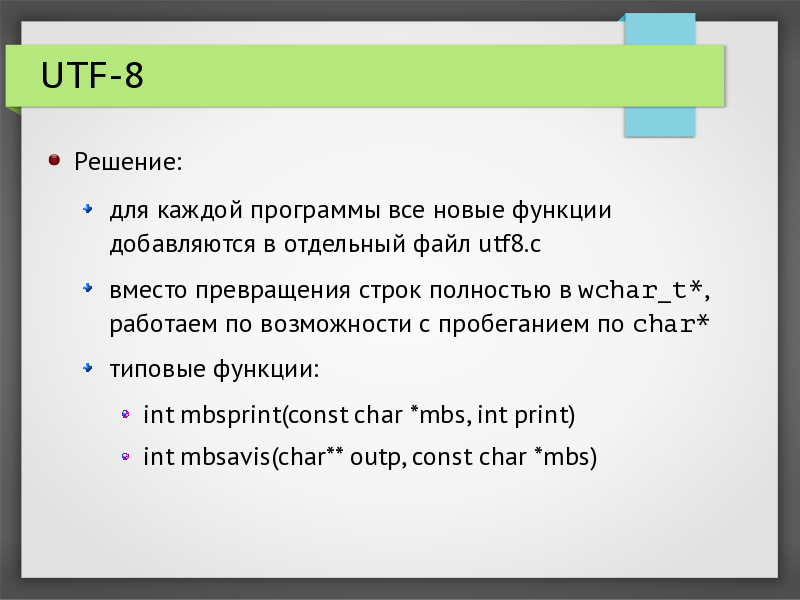 UTF-8

Решение:

для каждой программы все новые функции добавляются в отдельный файл utf8.c

вместо превращения строк полностью в wchar_t*, работаем по возможности с пробеганием по char*

типовые функции:

int mbsprint(const char *mbs, int print)

int mbsavis(char** outp, const char *mbs)